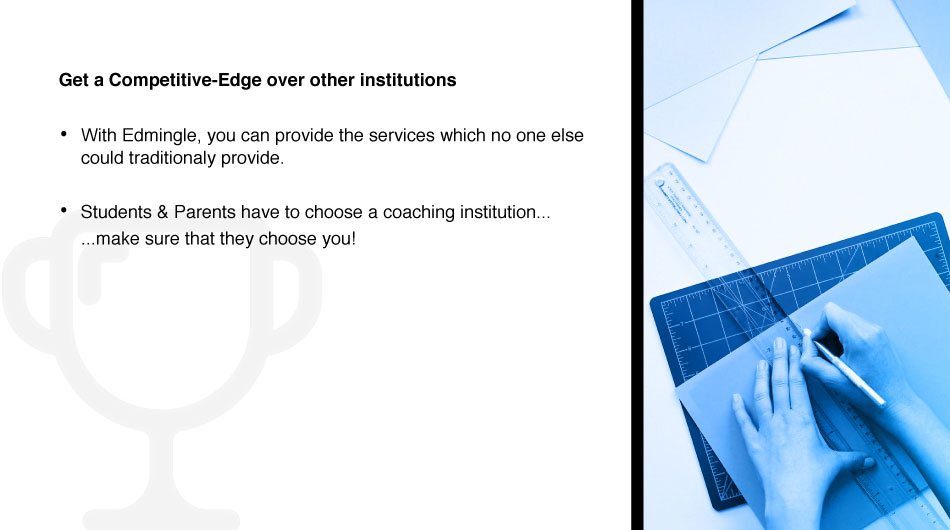 Get a Competitive-Edge over other institutions

• With Edmingle, you can provide the services which no one else could traditionaly provide.

• Students & Parents have to choose a coaching institution... ...make sure that they choose you!